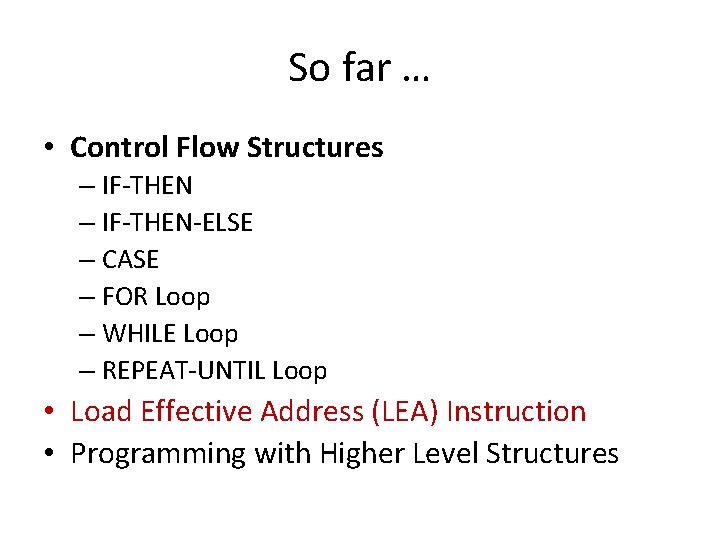 So far …

• Control Flow Structures
– IF-THEN
– IF-THEN-ELSE
– CASE
– FOR Loop
– WHILE Loop
– REPEAT-UNTIL Loop
• Load Effective Address (LEA) Instruction
• Programming with Higher Level Structures